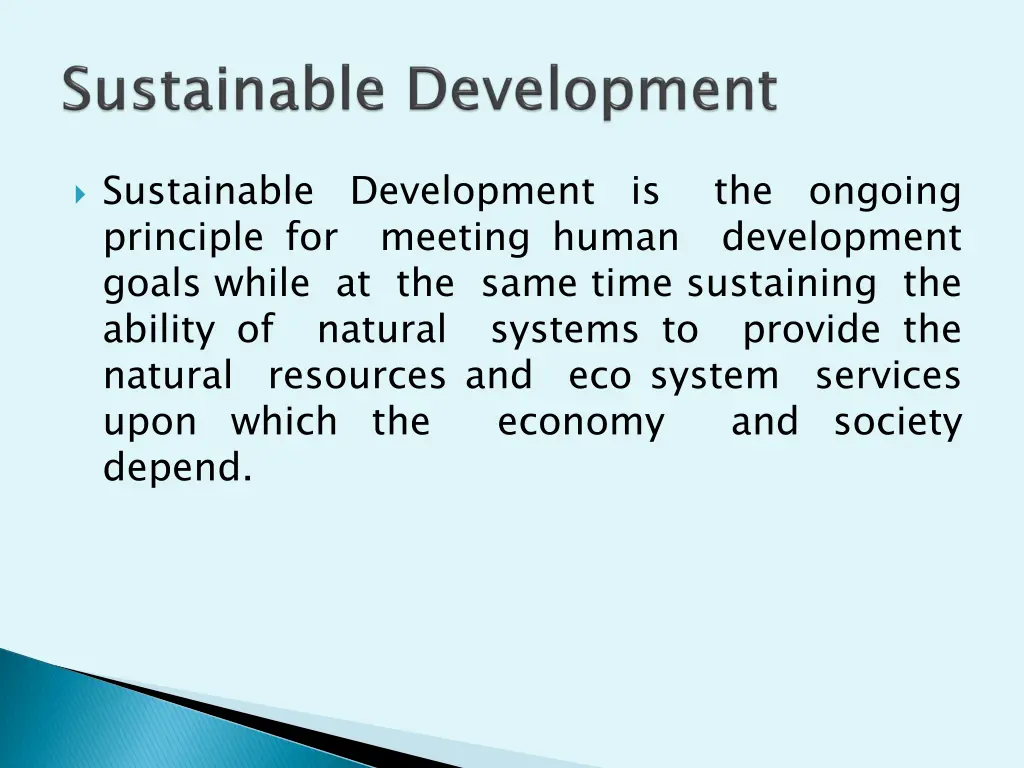 Sustainable Development

Sustainable Development is the ongoing principle for meeting human development goals while at the same time sustaining the ability of natural systems to provide the natural resources and eco system services upon which the economy and society depend.